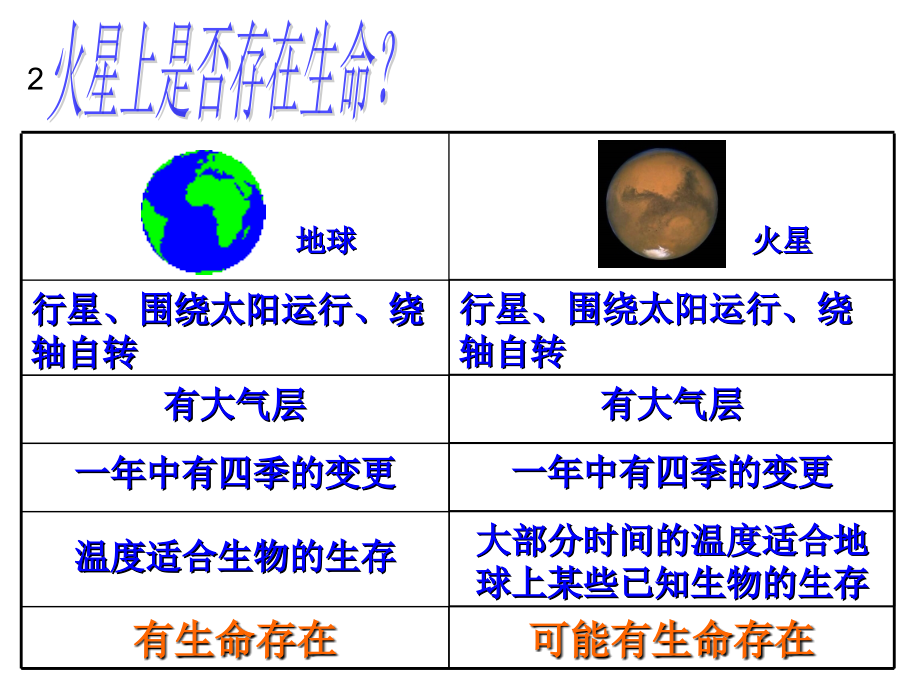 2 火星上是否存在生命？

| 地球 | 火星 |
|---|---|
| 行星、围绕太阳运行、绕轴自转 | 行星、围绕太阳运行、绕轴自转 |
| 有大气层 | 有大气层 |
| 一年中有四季的变更 | 一年中有四季的变更 |
| 温度适合生物的生存 | 大部分时间的温度适合地球上某些已知生物的生存 |
| 有生命存在 | 可能有生命存在 |